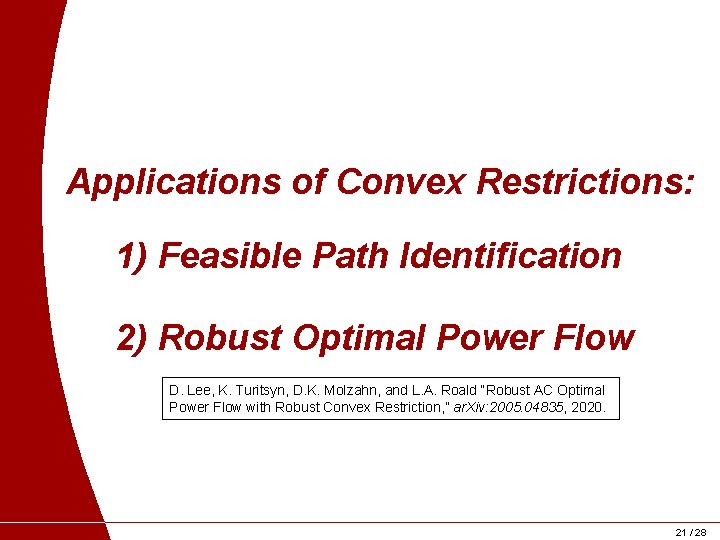 Applications of Convex Restrictions:

1) Feasible Path Identification

2) Robust Optimal Power Flow

D. Lee, K. Turitsyn, D.K. Molzahn, and L.A. Roald "Robust AC Optimal Power Flow with Robust Convex Restriction," arXiv:2005.04835, 2020.

21 / 28